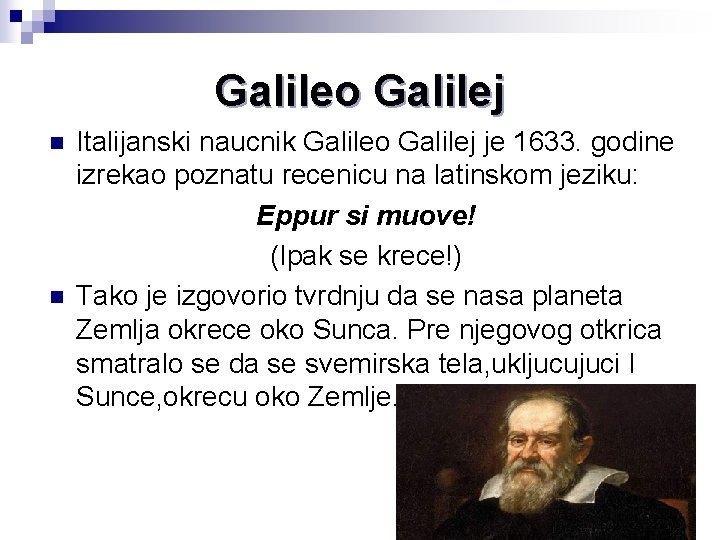 Galileo Galilej

Italijanski naucnik Galileo Galilej je 1633. godine izrekao poznatu recenicu na latinskom jeziku:

Eppur si muove!

(Ipak se krece!)

Tako je izgovorio tvrdnju da se nasa planeta Zemlja okrece oko Sunca. Pre njegovog otkrica smatralo se da se svemirska tela,ukljucujuci I Sunce,okrecu oko Zemlje.